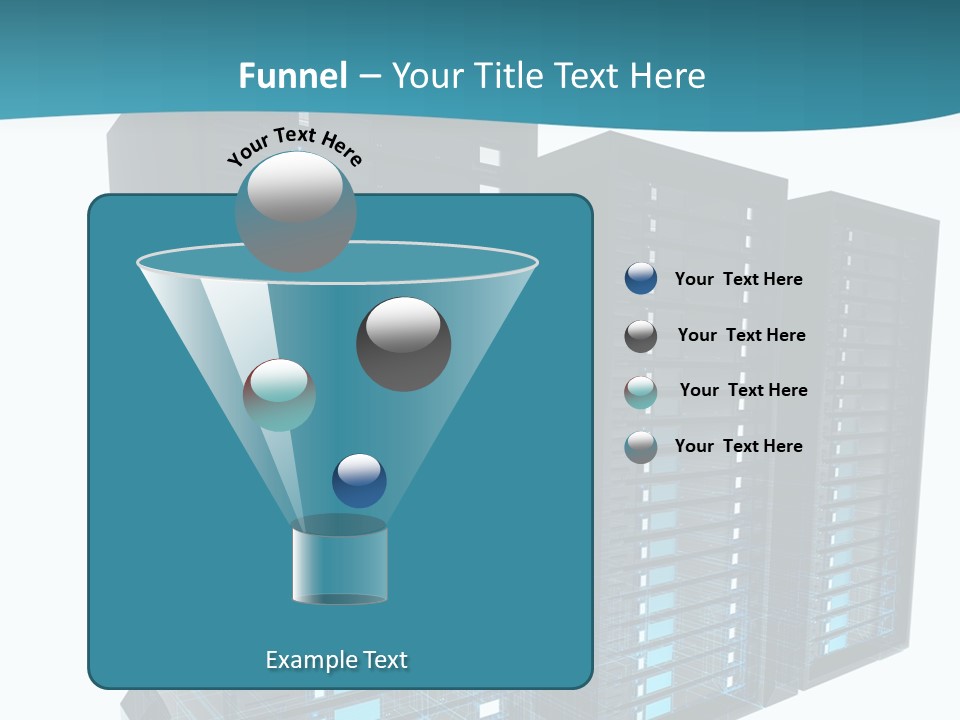 Funnel – Your Title Text Here

Your Text Here

Example Text

Your Text Here

Your Text Here

Your Text Here

Your Text Here